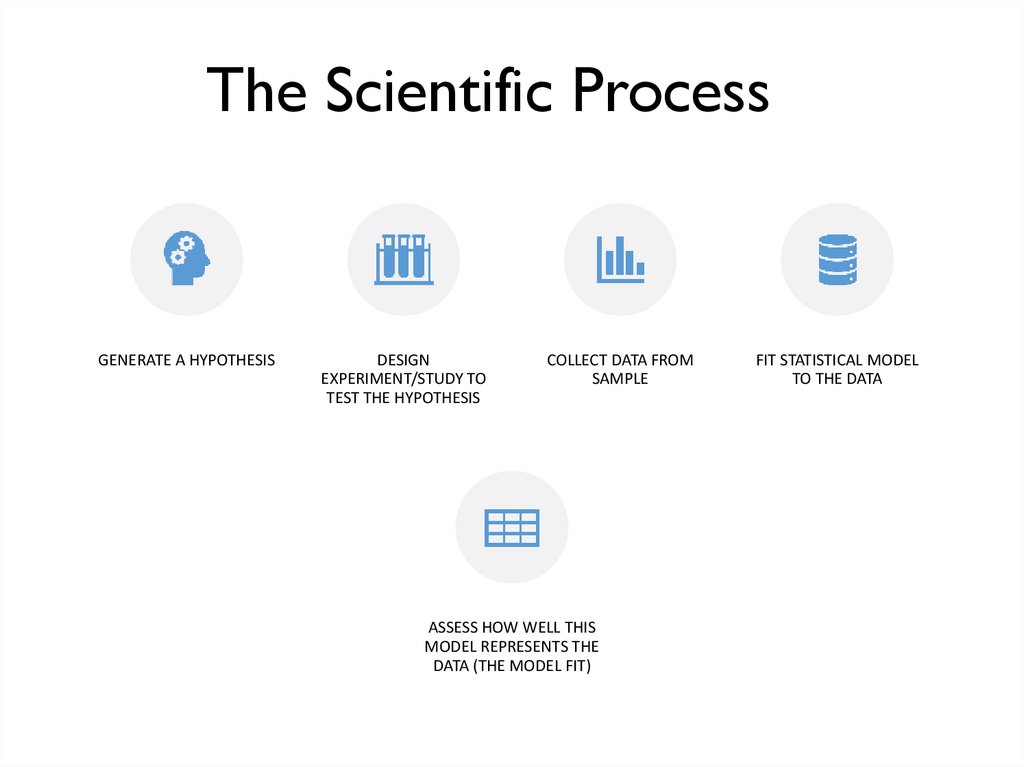 The Scientific Process

GENERATE A HYPOTHESIS

DESIGN EXPERIMENT/STUDY TO TEST THE HYPOTHESIS

COLLECT DATA FROM SAMPLE

FIT STATISTICAL MODEL TO THE DATA

ASSESS HOW WELL THIS MODEL REPRESENTS THE DATA (THE MODEL FIT)